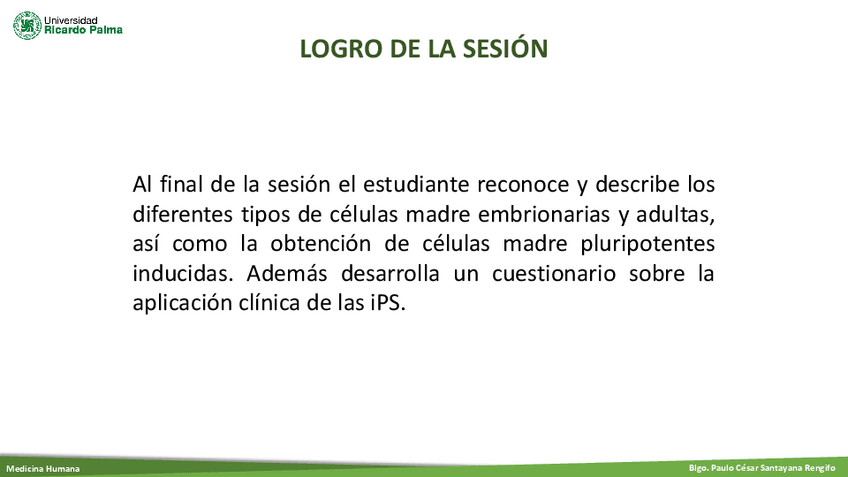 Universidad
Ricardo Palma

LOGRO DE LA SESIÓN

Al final de la sesión el estudiante reconoce y describe los diferentes tipos de células madre embrionarias y adultas, así como la obtención de células madre pluripotentes inducidas. Además desarrolla un cuestionario sobre la aplicación clínica de las iPS.

Medicina Humana

Blgo. Paulo César Santayana Rengifo